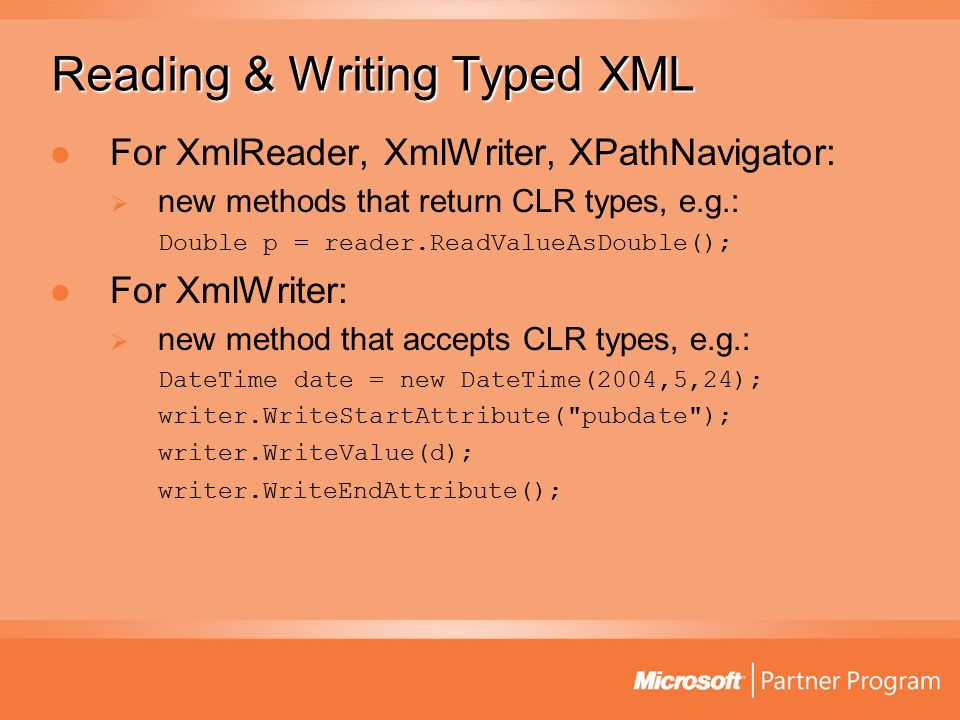 Reading & Writing Typed XML

For XmlReader, XmlWriter, XPathNavigator:

new methods that return CLR types, e.g.:

Double p = reader.ReadValueAsDouble();

For XmlWriter:

new method that accepts CLR types, e.g.:

DateTime date = new DateTime(2004,5,24);
writer.WriteStartAttribute("pubdate");
writer.WriteValue(d);
writer.WriteEndAttribute();

Microsoft | Partner Program